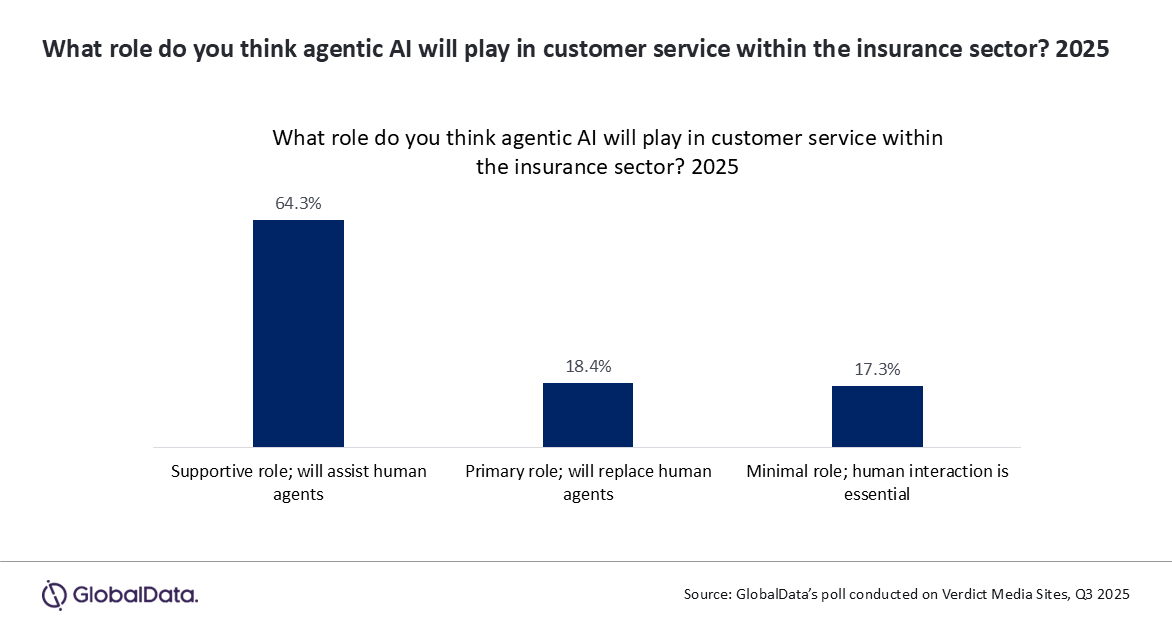 What role do you think agentic AI will play in customer service within the insurance sector? 2025

What role do you think agentic AI will play in customer service within the insurance sector? 2025

64.3%

18.4%

17.3%

Supportive role; will assist human agents

Primary role; will replace human agents

Minimal role; human interaction is essential

GlobalData.

Source: GlobalData's poll conducted on Verdict Media Sites, Q3 2025